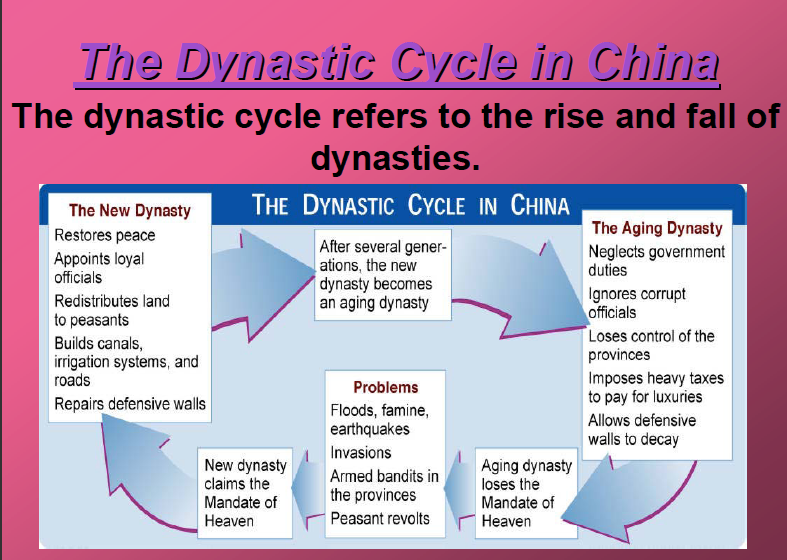 The Dynastic Cycle in China

The dynastic cycle refers to the rise and fall of dynasties.

THE DYNASTIC CYCLE IN CHINA

The New Dynasty
Restores peace
Appoints loyal officials
Redistributes land to peasants
Builds canals, irrigation systems, and roads
Repairs defensive walls

After several generations, the new dynasty becomes an aging dynasty

The Aging Dynasty
Neglects government duties
Ignores corrupt officials
Loses control of the provinces
Imposes heavy taxes to pay for luxuries
Allows defensive walls to decay

Aging dynasty loses the Mandate of Heaven

Problems
Floods, famine, earthquakes
Invasions
Armed bandits in the provinces
Peasant revolts

New dynasty claims the Mandate of Heaven